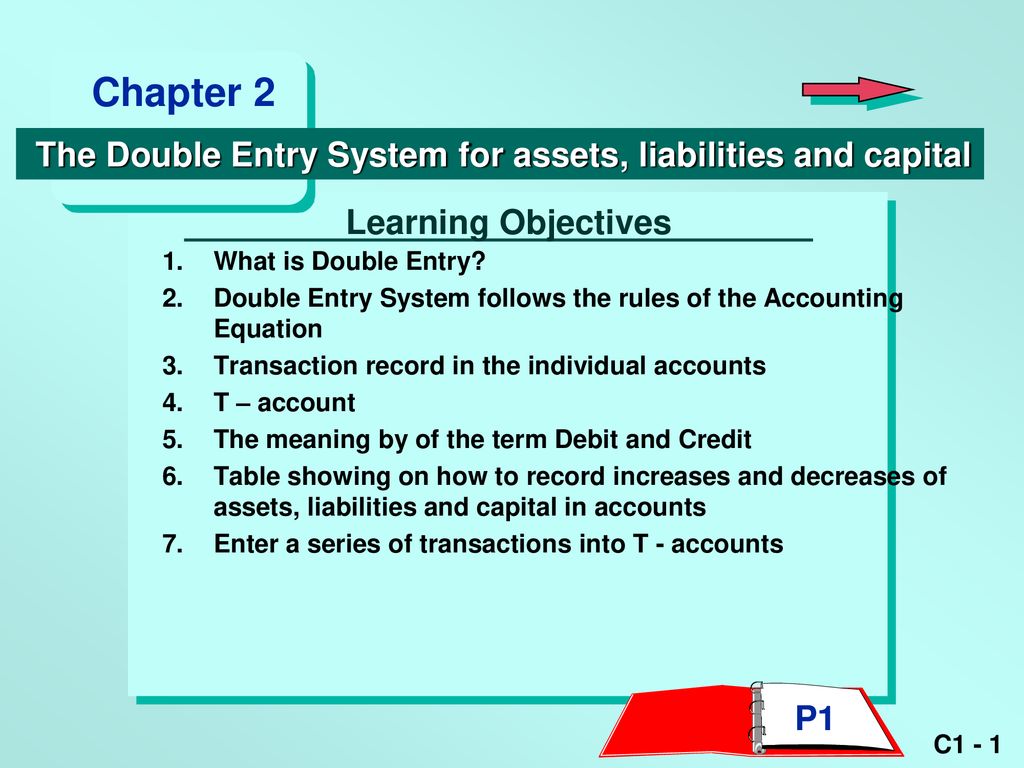 Chapter 2

The Double Entry System for assets, liabilities and capital

Learning Objectives

1. What is Double Entry?
2. Double Entry System follows the rules of the Accounting Equation
3. Transaction record in the individual accounts
4. T – account
5. The meaning by of the term Debit and Credit
6. Table showing on how to record increases and decreases of assets, liabilities and capital in accounts
7. Enter a series of transactions into T - accounts

P1

C1 - 1